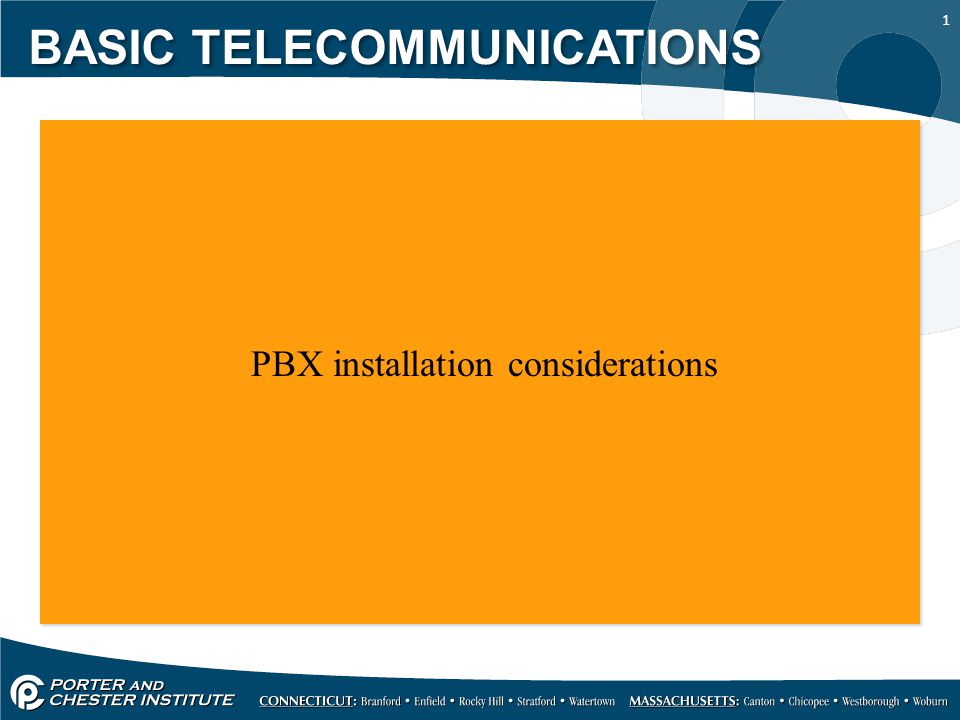 BASIC TELECOMMUNICATIONS

1

PBX installation considerations

PORTER AND CHESTER INSTITUTE

CONNECTICUT: Branford • Enfield • Rocky Hill • Stratford • Watertown MASSACHUSETTS: Canton • Chicopee • Westborough • Woburn